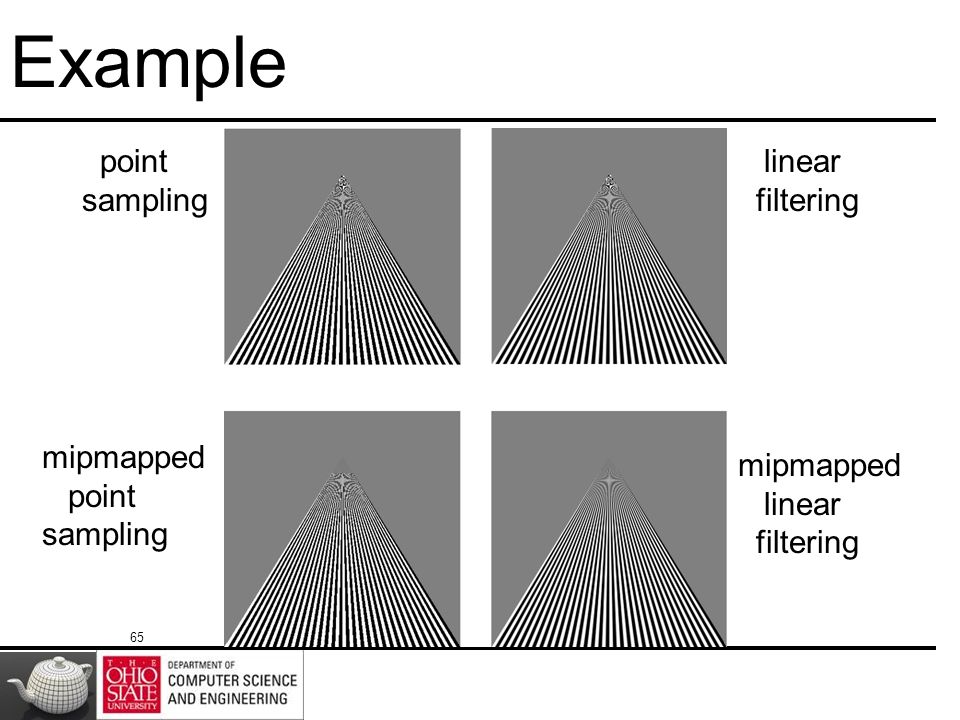 Example

point sampling

linear filtering

mipmapped point sampling

mipmapped linear filtering

65

THE OHIO STATE UNIVERSITY

DEPARTMENT OF COMPUTER SCIENCE AND ENGINEERING